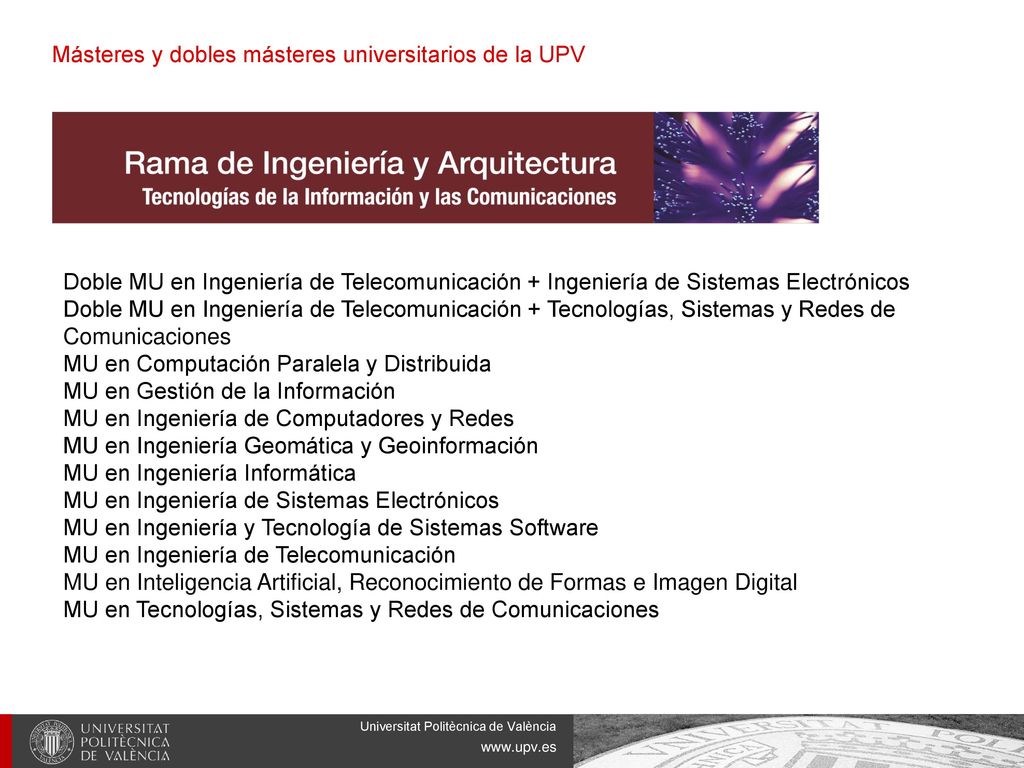 Másteres y dobles másteres universitarios de la UPV

Rama de Ingeniería y Arquitectura
Tecnologías de la Información y las Comunicaciones

Doble MU en Ingeniería de Telecomunicación + Ingeniería de Sistemas Electrónicos
Doble MU en Ingeniería de Telecomunicación + Tecnologías, Sistemas y Redes de Comunicaciones
MU en Computación Paralela y Distribuida
MU en Gestión de la Información
MU en Ingeniería de Computadores y Redes
MU en Ingeniería Geomática y Geoinformación
MU en Ingeniería Informática
MU en Ingeniería de Sistemas Electrónicos
MU en Ingeniería y Tecnología de Sistemas Software
MU en Ingeniería de Telecomunicación
MU en Inteligencia Artificial, Reconocimiento de Formas e Imagen Digital
MU en Tecnologías, Sistemas y Redes de Comunicaciones

UNIVERSITAT POLITÈCNICA DE VALÈNCIA
Universitat Politècnica de València
www.upv.es